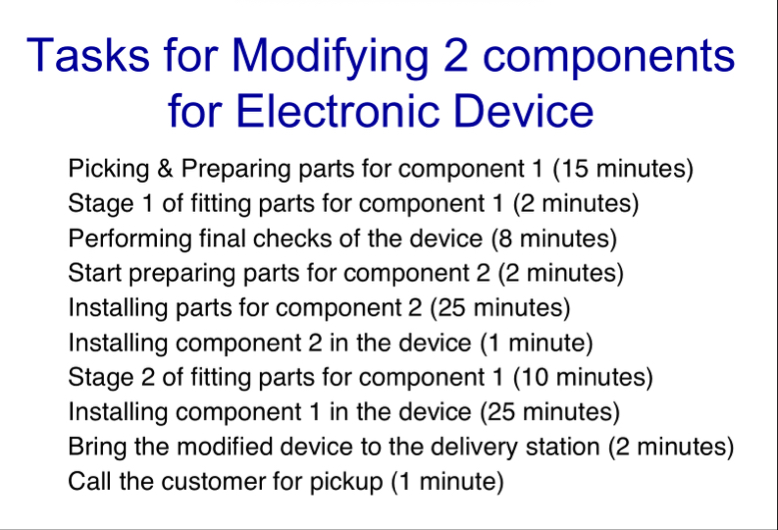 Tasks for Modifying 2 components for Electronic Device

Picking & Preparing parts for component 1 (15 minutes)
Stage 1 of fitting parts for component 1 (2 minutes)
Performing final checks of the device (8 minutes)
Start preparing parts for component 2 (2 minutes)
Installing parts for component 2 (25 minutes)
Installing component 2 in the device (1 minute)
Stage 2 of fitting parts for component 1 (10 minutes)
Installing component 1 in the device (25 minutes)
Bring the modified device to the delivery station (2 minutes)
Call the customer for pickup (1 minute)